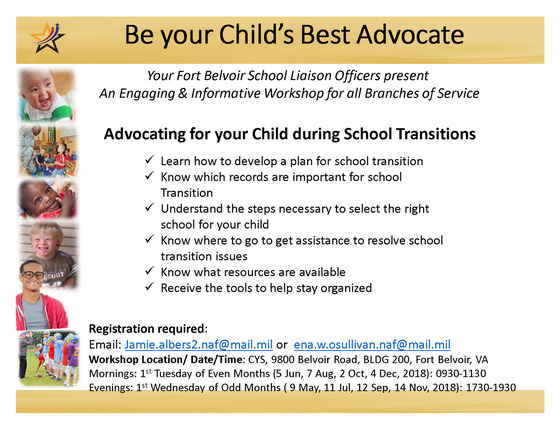 Be your Child's Best Advocate

Your Fort Belvoir School Liaison Officers present
An Engaging & Informative Workshop for all Branches of Service

Advocating for your Child during School Transitions

✓ Learn how to develop a plan for school transition
✓ Know which records are important for school Transition
✓ Understand the steps necessary to select the right school for your child
✓ Know where to go to get assistance to resolve school transition issues
✓ Know what resources are available
✓ Receive the tools to help stay organized

Registration required:
Email: Jamie.albers2.naf@mail.mil or ena.w.osullivan.naf@mail.mil
Workshop Location/ Date/Time: CYS, 9800 Belvoir Road, BLDG 200, Fort Belvoir, VA
Mornings: 1$^{st}$ Tuesday of Even Months (5 Jun, 7 Aug, 2 Oct, 4 Dec, 2018): 0930-1130
Evenings: 1$^{st}$ Wednesday of Odd Months ( 9 May, 11 Jul, 12 Sep, 14 Nov, 2018): 1730-1930